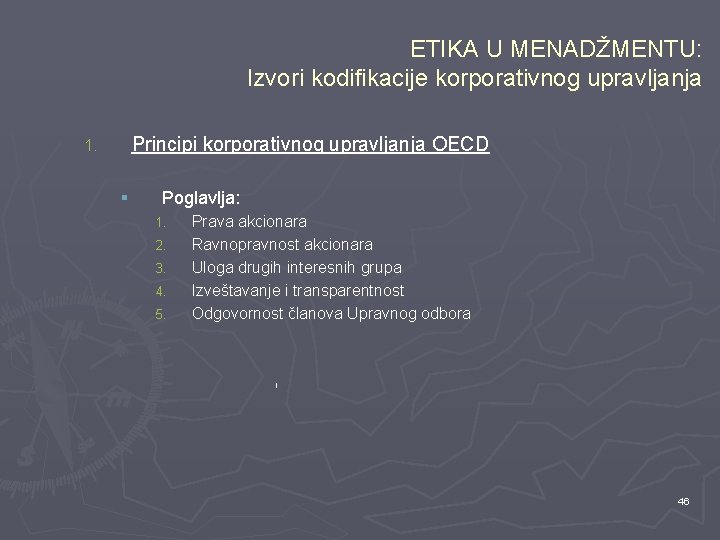 ETIKA U MENADŽMENTU:
Izvori kodifikacije korporativnog upravljanja

1. Principi korporativnog upravljanja OECD

▪ Poglavlja:
1. Prava akcionara
2. Ravnopravnost akcionara
3. Uloga drugih interesnih grupa
4. Izveštavanje i transparentnost
5. Odgovornost članova Upravnog odbora

46